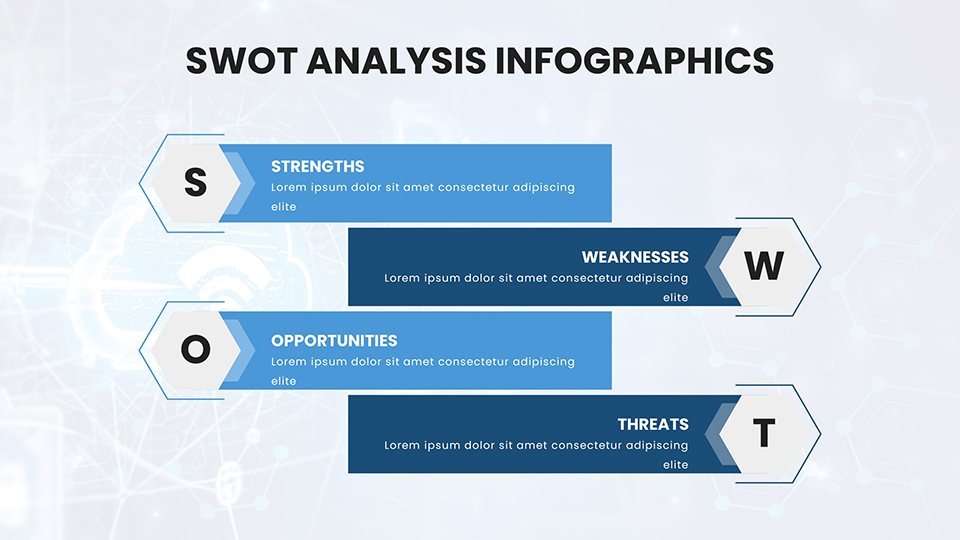 SWOT ANALYSIS INFOGRAPHICS

S

STRENGTHS
Lorem ipsum dolor sit amet consectetur adipiscing elite

WEAKNESSES
Lorem ipsum dolor sit amet consectetur adipiscing elite

W

O

OPPORTUNITIES
Lorem ipsum dolor sit amet consectetur adipiscing elite

THREATS
Lorem ipsum dolor sit amet consectetur adipiscing elite

T